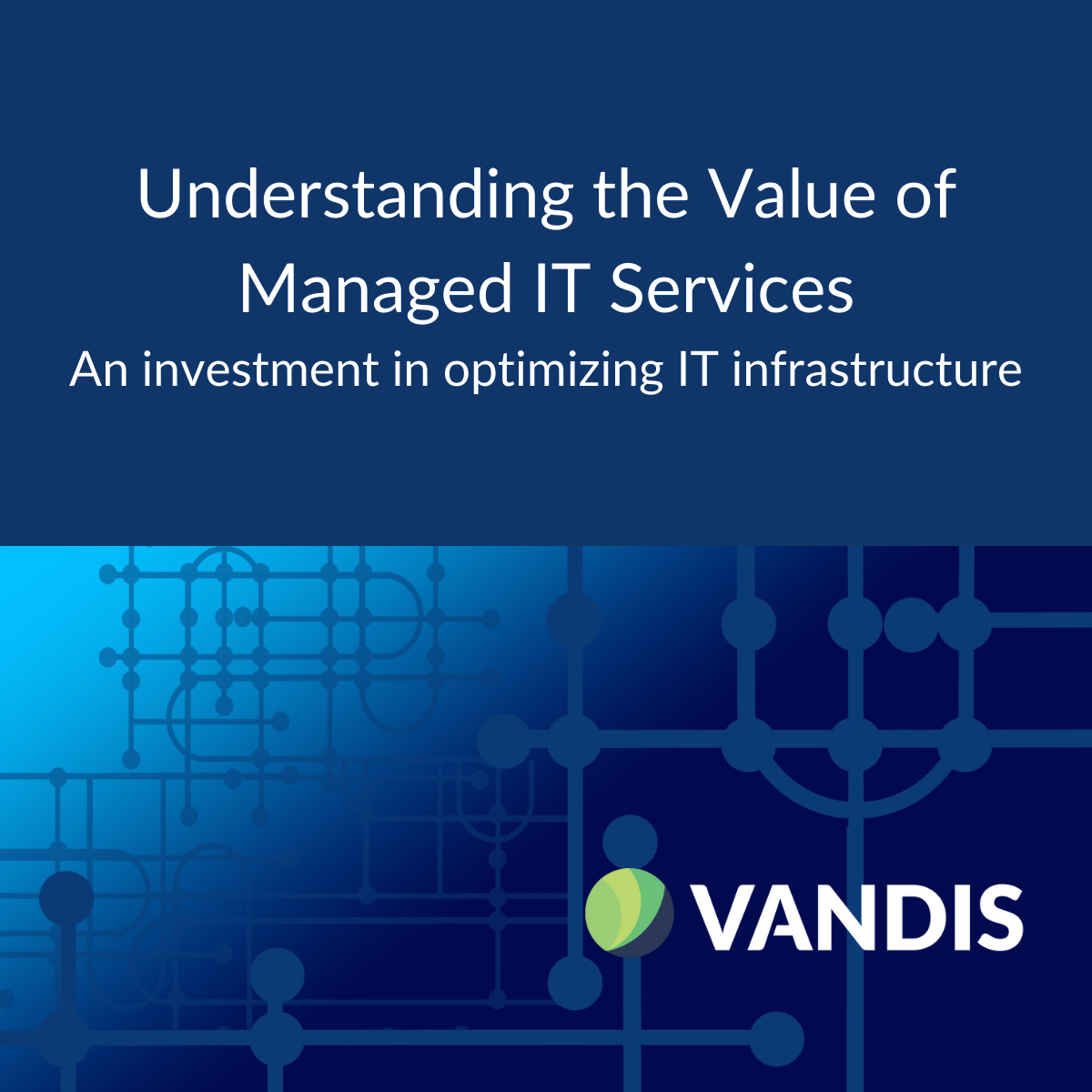 Understanding the Value of Managed IT Services
An investment in optimizing IT infrastructure

VANDIS